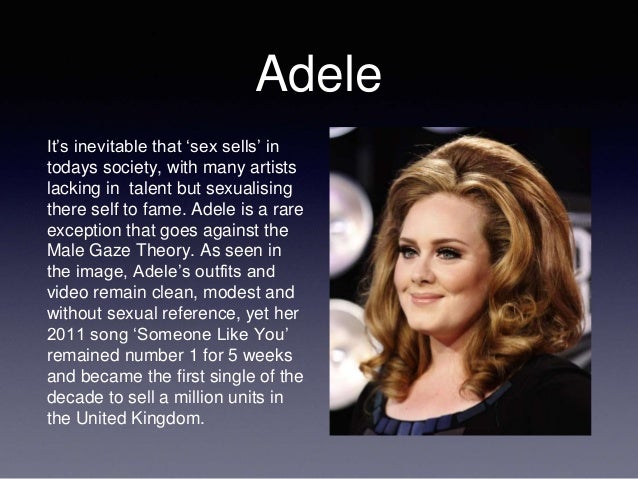 Adele

It's inevitable that 'sex sells' in todays society, with many artists lacking in talent but sexualising there self to fame. Adele is a rare exception that goes against the Male Gaze Theory. As seen in the image, Adele's outfits and video remain clean, modest and without sexual reference, yet her 2011 song 'Someone Like You' remained number 1 for 5 weeks and became the first single of the decade to sell a million units in the United Kingdom.